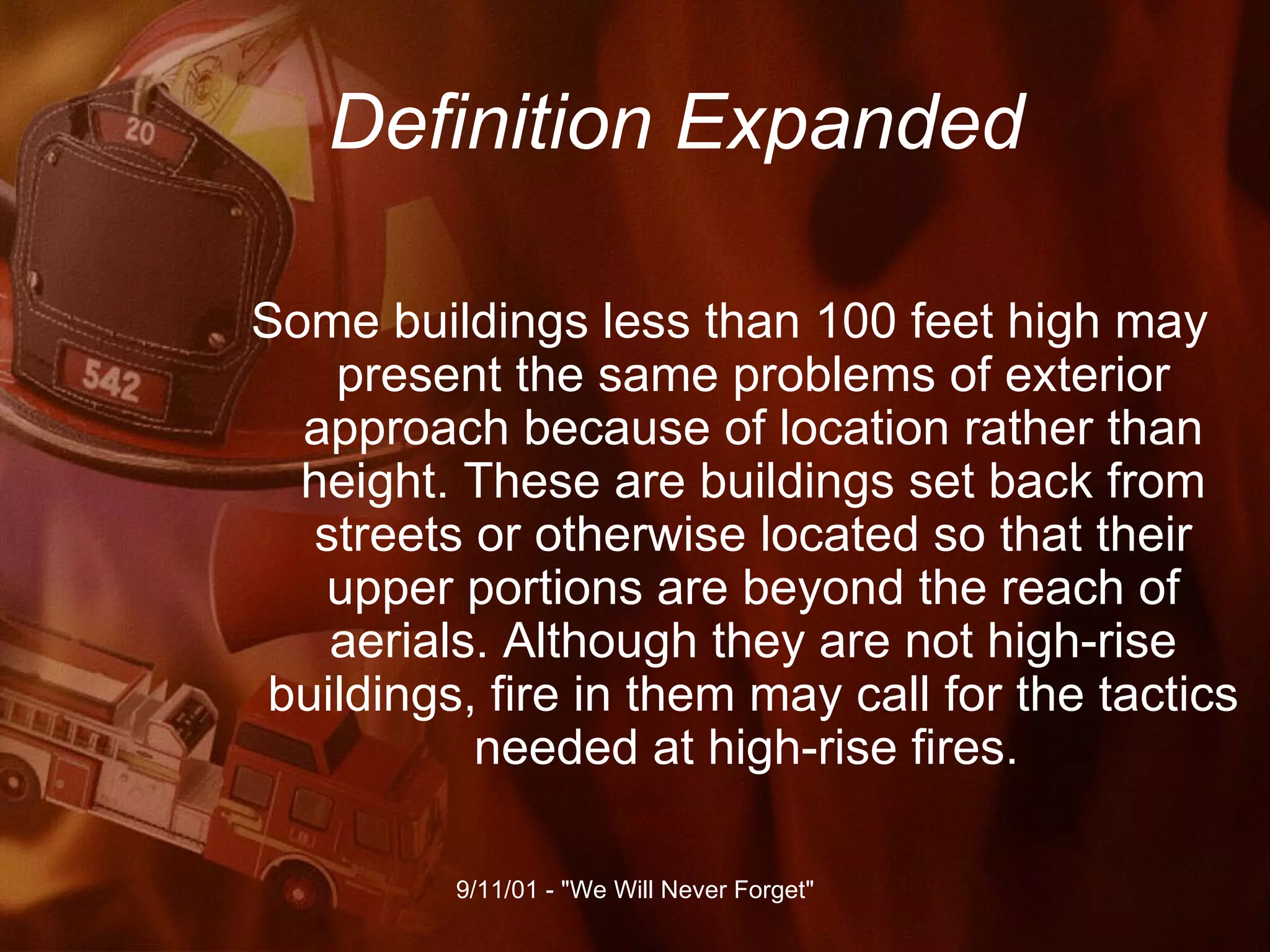 20

542

Definition Expanded

Some buildings less than 100 feet high may present the same problems of exterior approach because of location rather than height. These are buildings set back from streets or otherwise located so that their upper portions are beyond the reach of aerials. Although they are not high-rise buildings, fire in them may call for the tactics needed at high-rise fires.

9/11/01 - "We Will Never Forget"